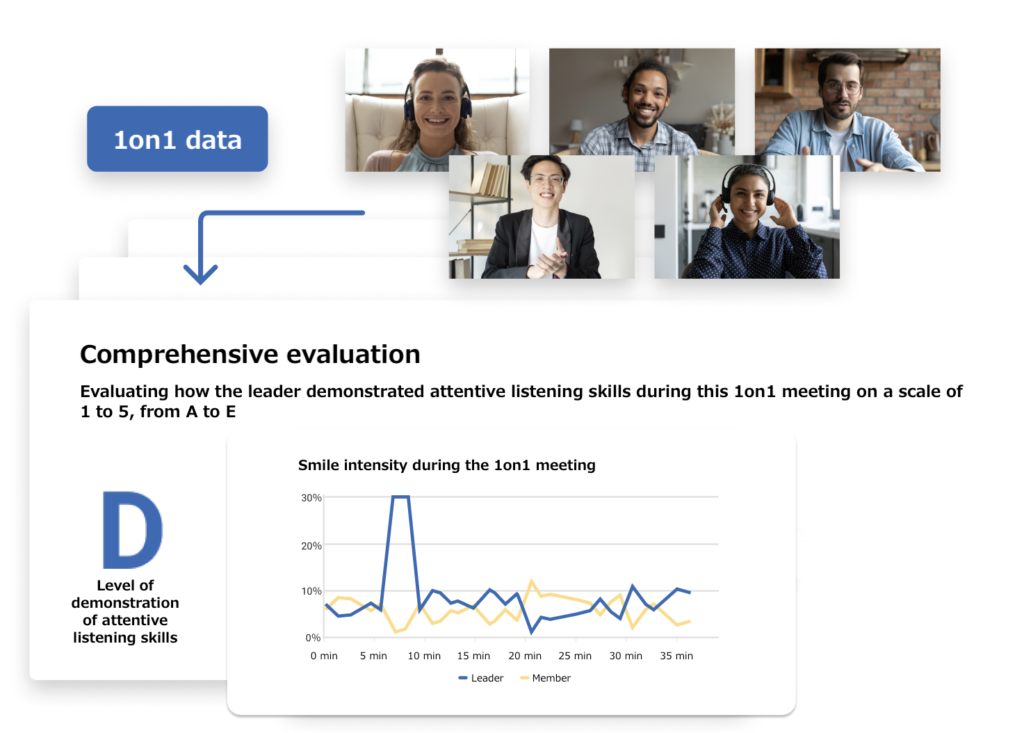 1on1 data

Comprehensive evaluation

Evaluating how the leader demonstrated attentive listening skills during this 1on1 meeting on a scale of 1 to 5, from A to E

D

Level of demonstration of attentive listening skills

Smile intensity during the 1on1 meeting

30%
20%
10%
0%

0 min
5 min
10 min
15 min
20 min
25 min
30 min
35 min

Leader
Member